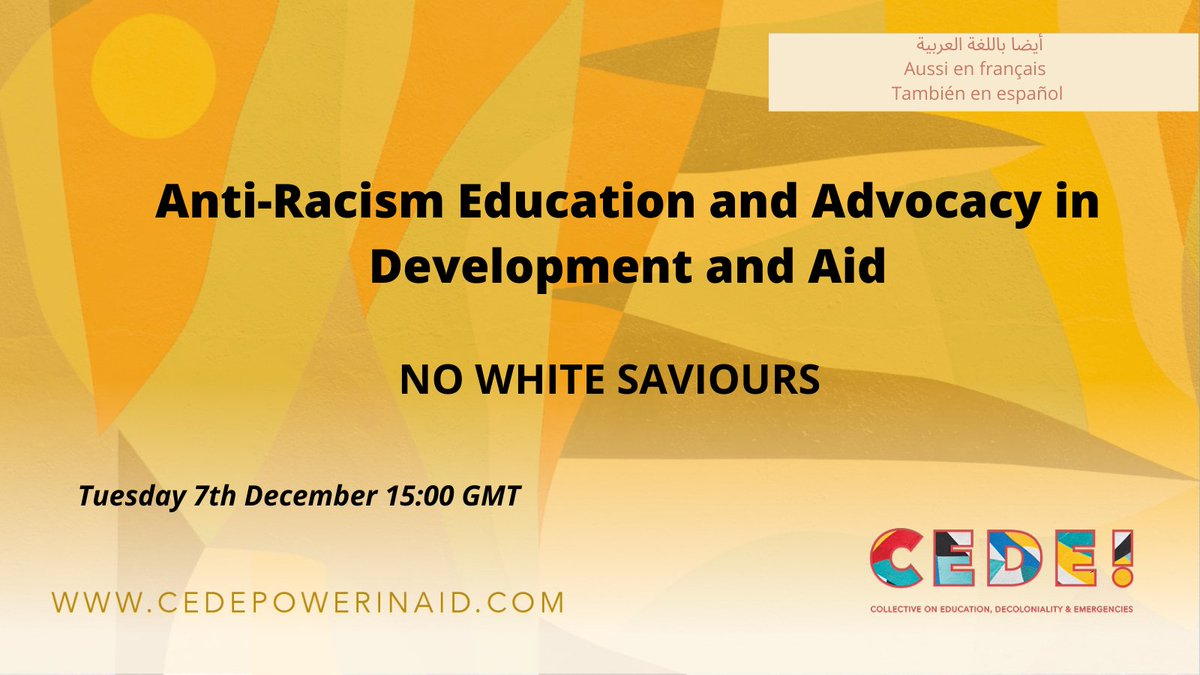 أيضا باللغة العربية
Aussi en français
También en español

Anti-Racism Education and Advocacy in Development and Aid

NO WHITE SAVIOURS

Tuesday 7th December 15:00 GMT

WWW.CEDEPOWERINAID.COM

CEDE!

COLLECTIVE ON EDUCATION, DECOLONIALITY & EMERGENCIES